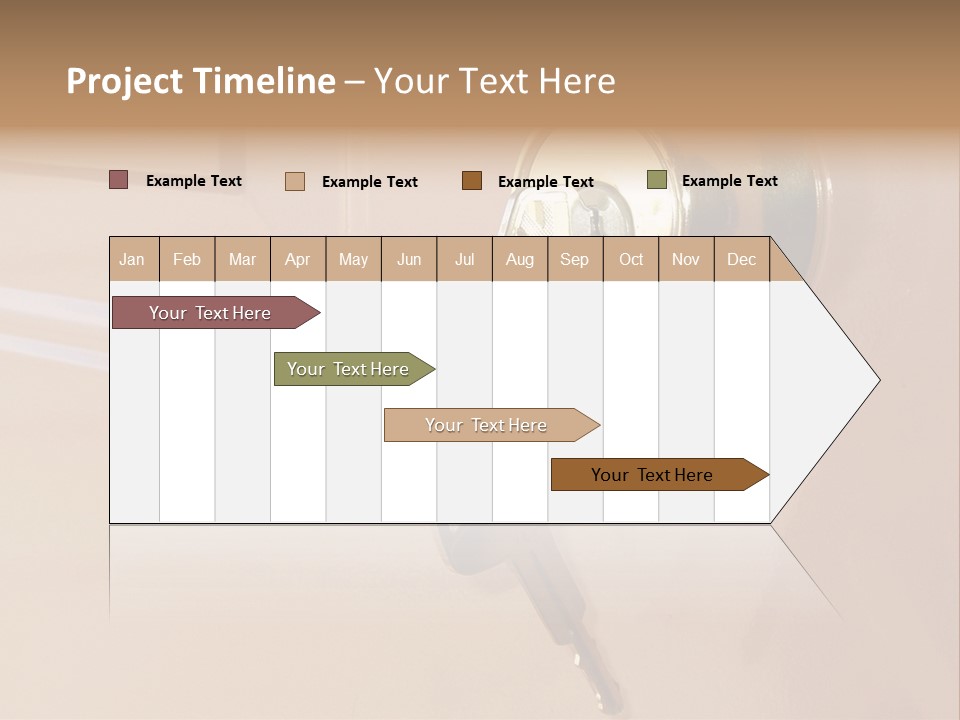 Project Timeline – Your Text Here

Example Text Example Text Example Text Example Text

| Jan | Feb | Mar | Apr | May | Jun | Jul | Aug | Sep | Oct | Nov | Dec |
|---|---|---|---|---|---|---|---|---|---|---|---|

Your Text Here

Your Text Here

Your Text Here

Your Text Here